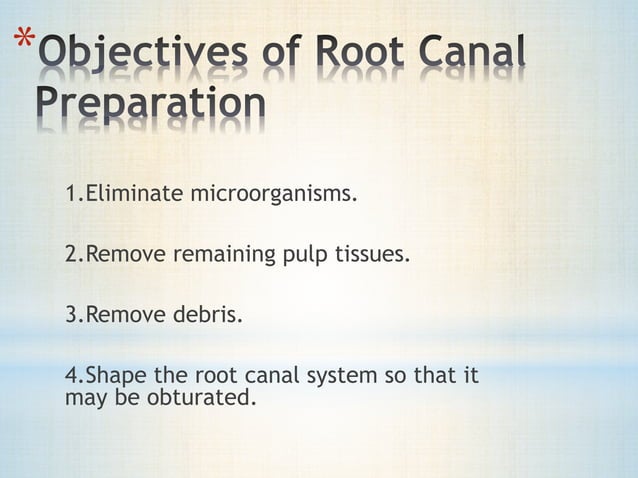 *Objectives of Root Canal Preparation

1.Eliminate microorganisms.

2.Remove remaining pulp tissues.

3.Remove debris.

4.Shape the root canal system so that it may be obturated.